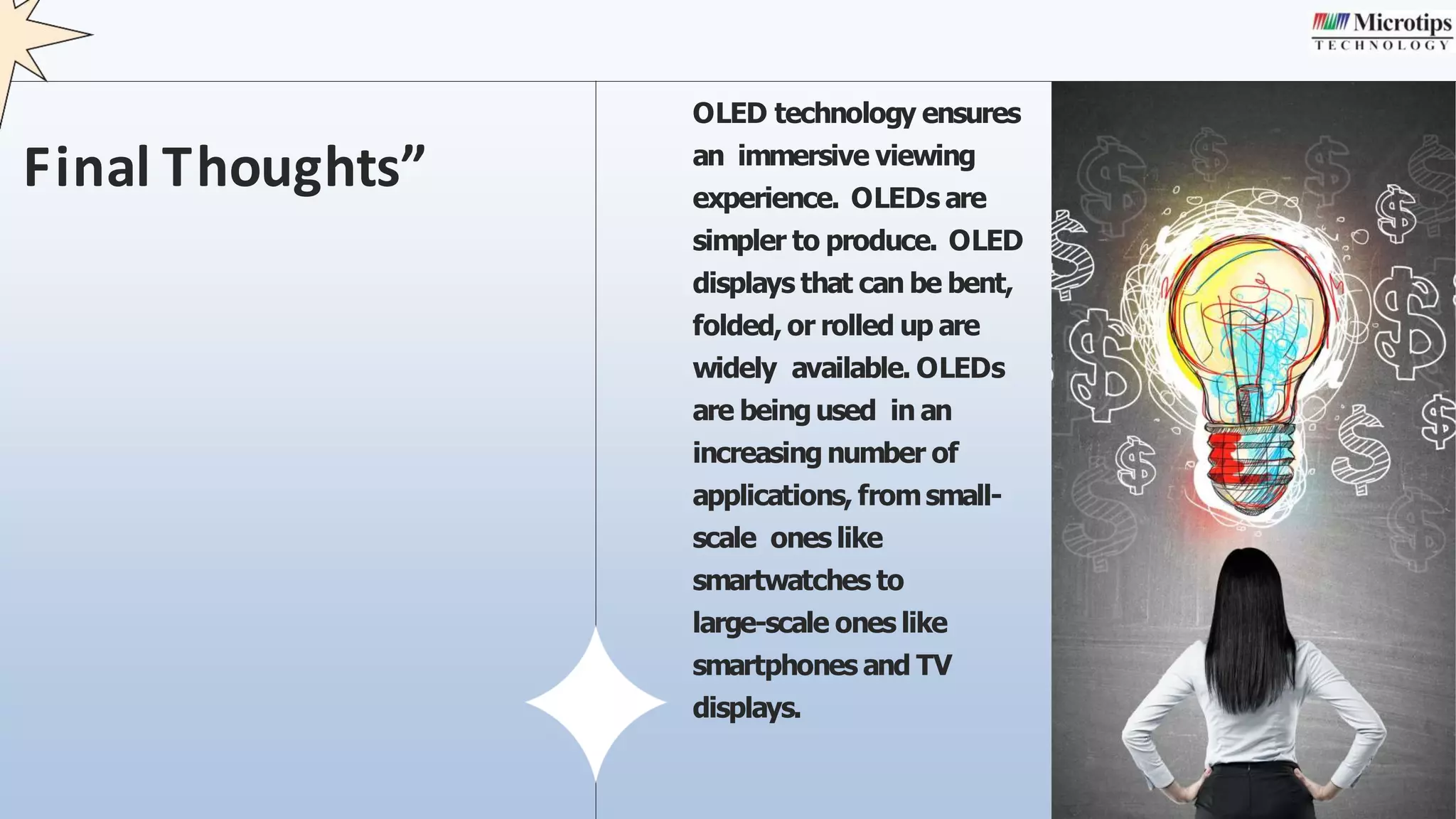 Microtips
TECHNOLOGY

Final Thoughts”

OLED technology ensures an immersive viewing experience. OLEDs are simpler to produce. OLED displays that can be bent, folded, or rolled up are widely available. OLEDs are being used in an increasing number of applications, from small-scale ones like smartwatches to large-scale ones like smartphones and TV displays.